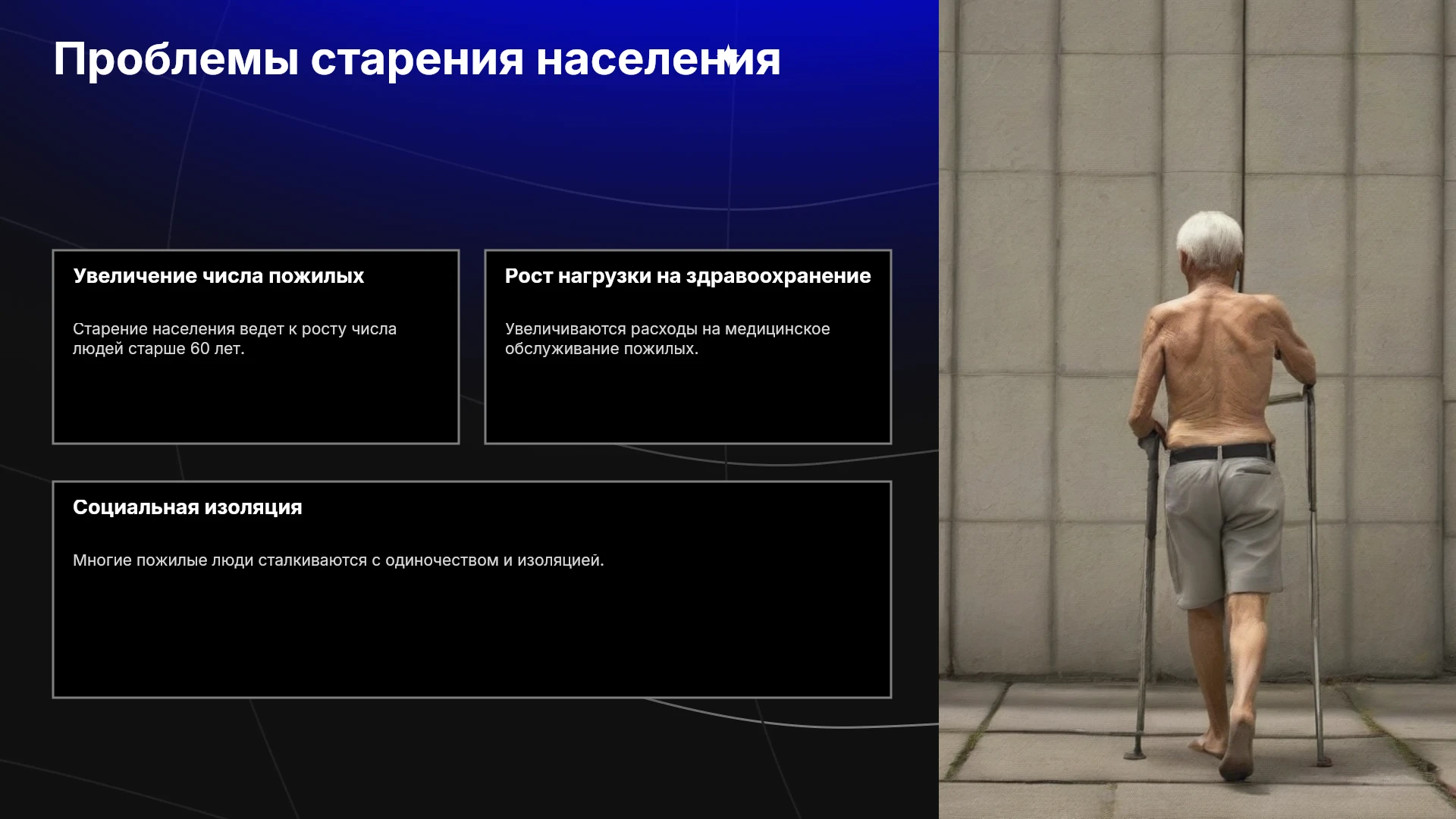 Проблемы старения населения

Увеличение числа пожилых

Старение населения ведет к росту числа людей старше 60 лет.

Рост нагрузки на здравоохранение

Увеличиваются расходы на медицинское обслуживание пожилых.

Социальная изоляция

Многие пожилые люди сталкиваются с одиночеством и изоляцией.